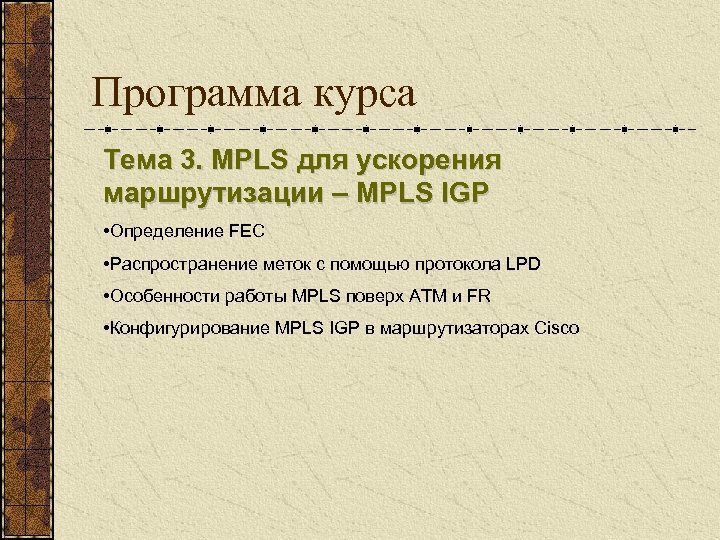 Программа курса

Тема 3. MPLS для ускорения маршрутизации – MPLS IGP

•Определение FEC

•Распространение меток с помощью протокола LPD

•Особенности работы MPLS поверх ATM и FR

•Конфигурирование MPLS IGP в маршрутизаторах Cisco